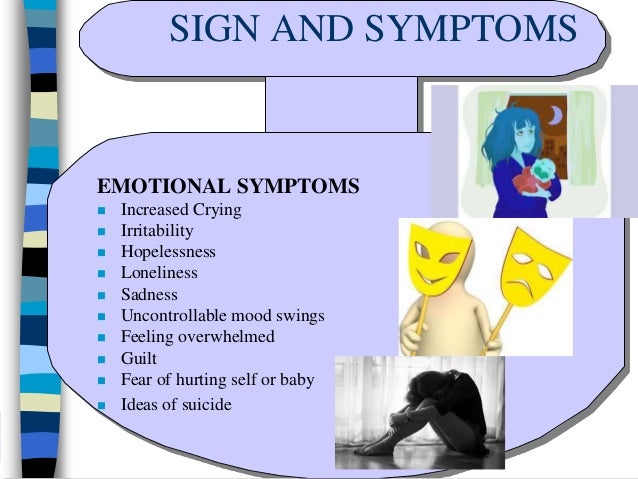 SIGN AND SYMPTOMS

EMOTIONAL SYMPTOMS

- Increased Crying
- Irritability
- Hopelessness
- Loneliness
- Sadness
- Uncontrollable mood swings
- Feeling overwhelmed
- Guilt
- Fear of hurting self or baby
- Ideas of suicide